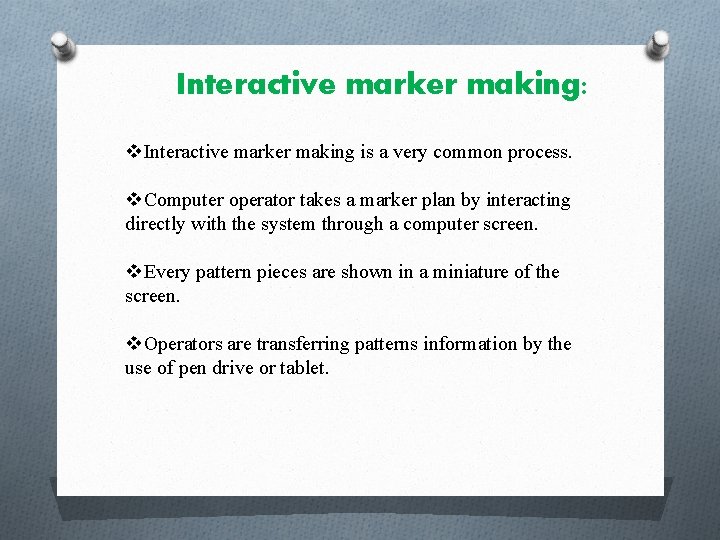 Interactive marker making:

❖Interactive marker making is a very common process.

❖Computer operator takes a marker plan by interacting directly with the system through a computer screen.

❖Every pattern pieces are shown in a miniature of the screen.

❖Operators are transferring patterns information by the use of pen drive or tablet.